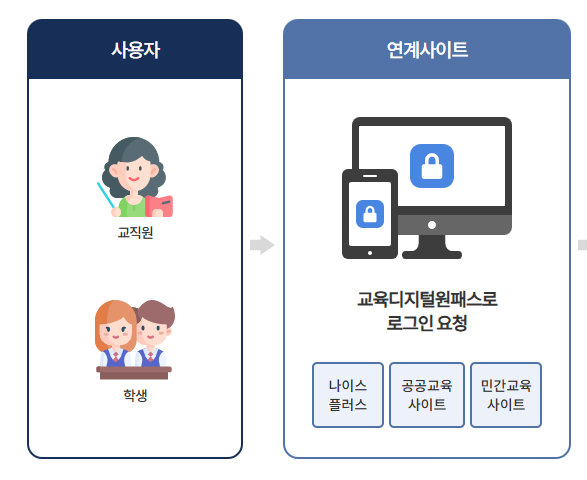 사용자

교직원

학생

연계사이트

교육디지털원패스로
로그인 요청

나이스
플러스

공공교육
사이트

민간교육
사이트